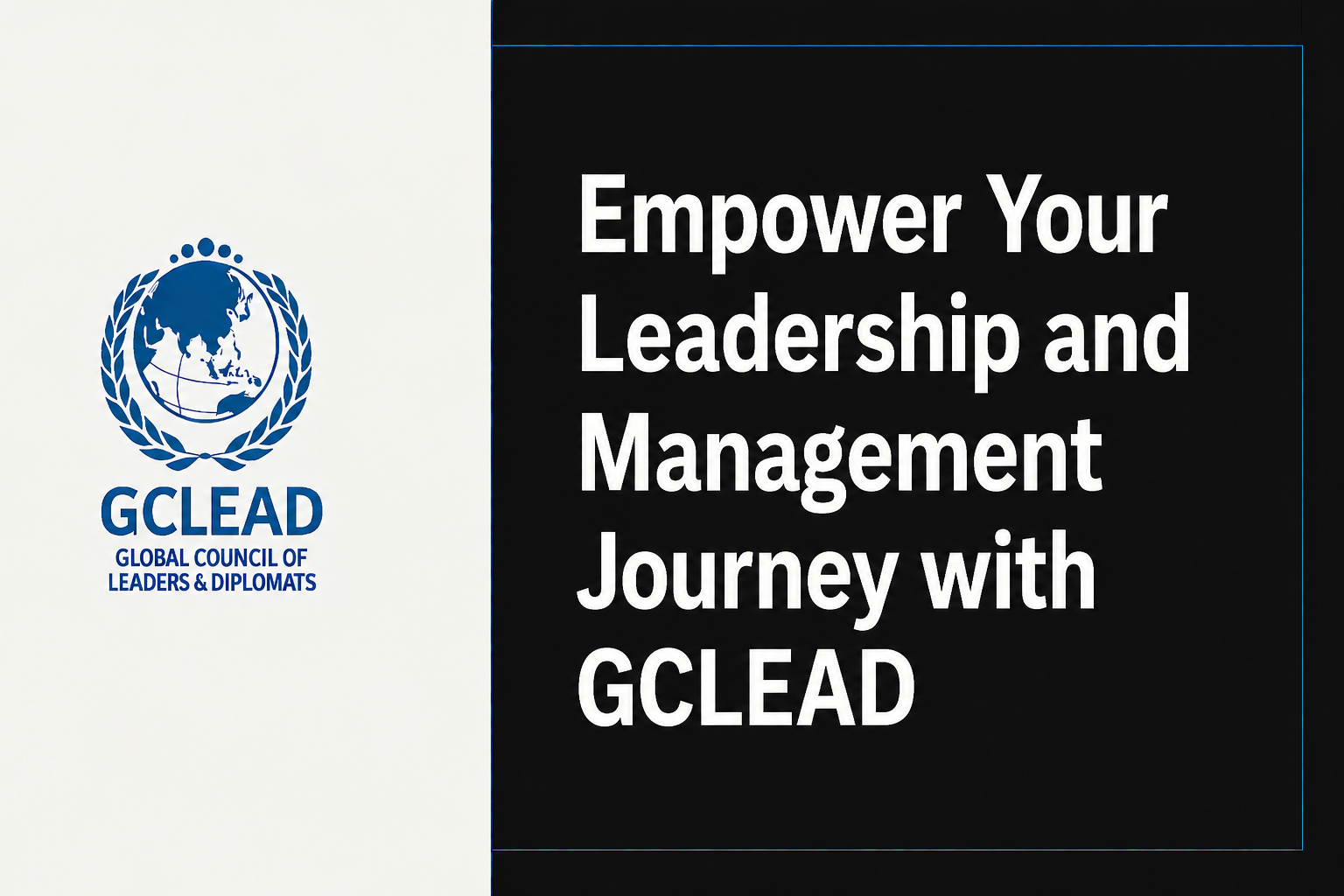 GCLEAD
GLOBAL COUNCIL OF LEADERS & DIPLOMATS

Empower Your Leadership and Management Journey with GCLEAD